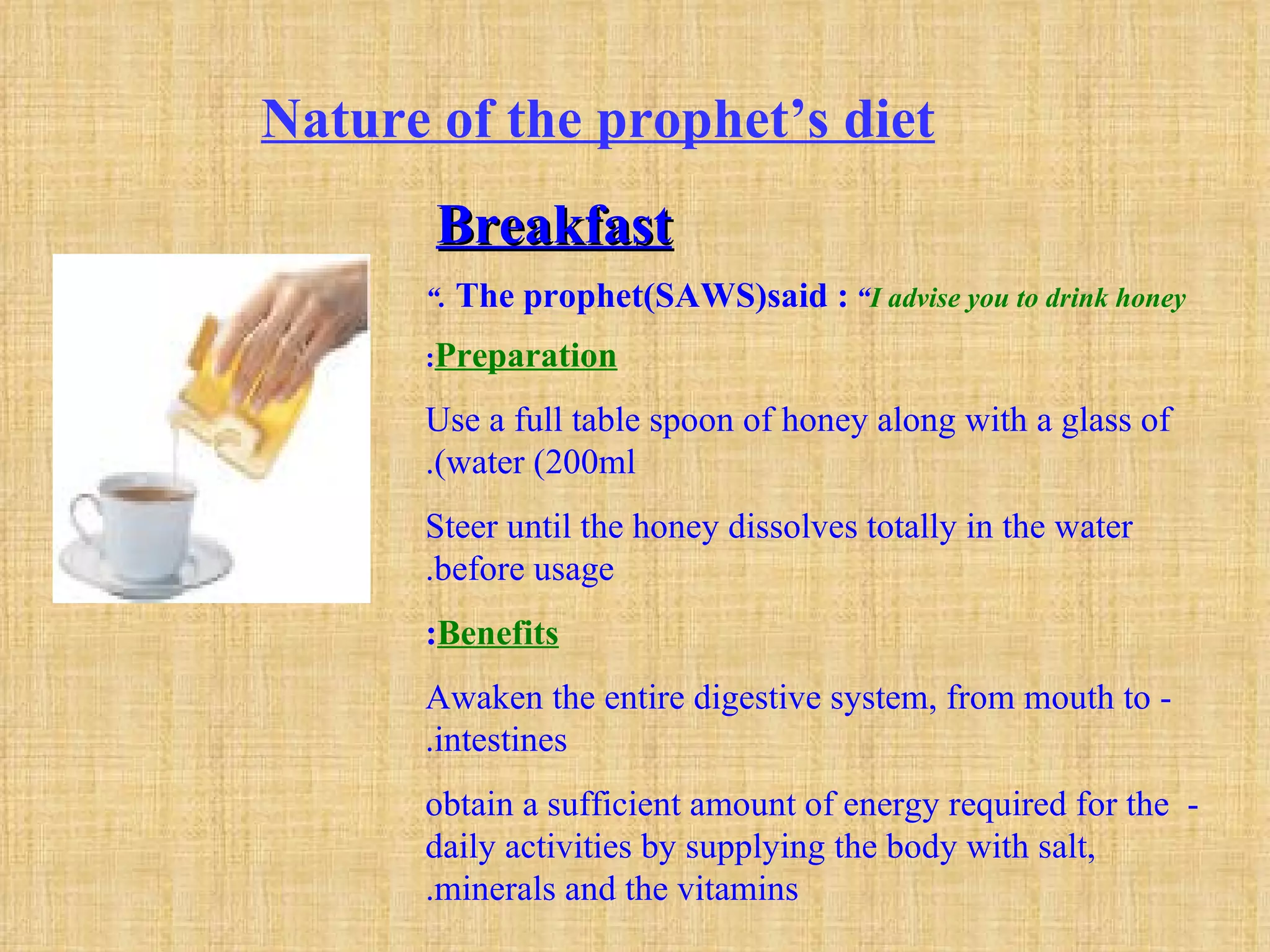 Nature of the prophet’s diet

Breakfast

“. The prophet(SAWS)said : “I advise you to drink honey

:Preparation

Use a full table spoon of honey along with a glass of .(water (200ml

Steer until the honey dissolves totally in the water .before usage

:Benefits

Awaken the entire digestive system, from mouth to - .intestines

obtain a sufficient amount of energy required for the - daily activities by supplying the body with salt, .minerals and the vitamins